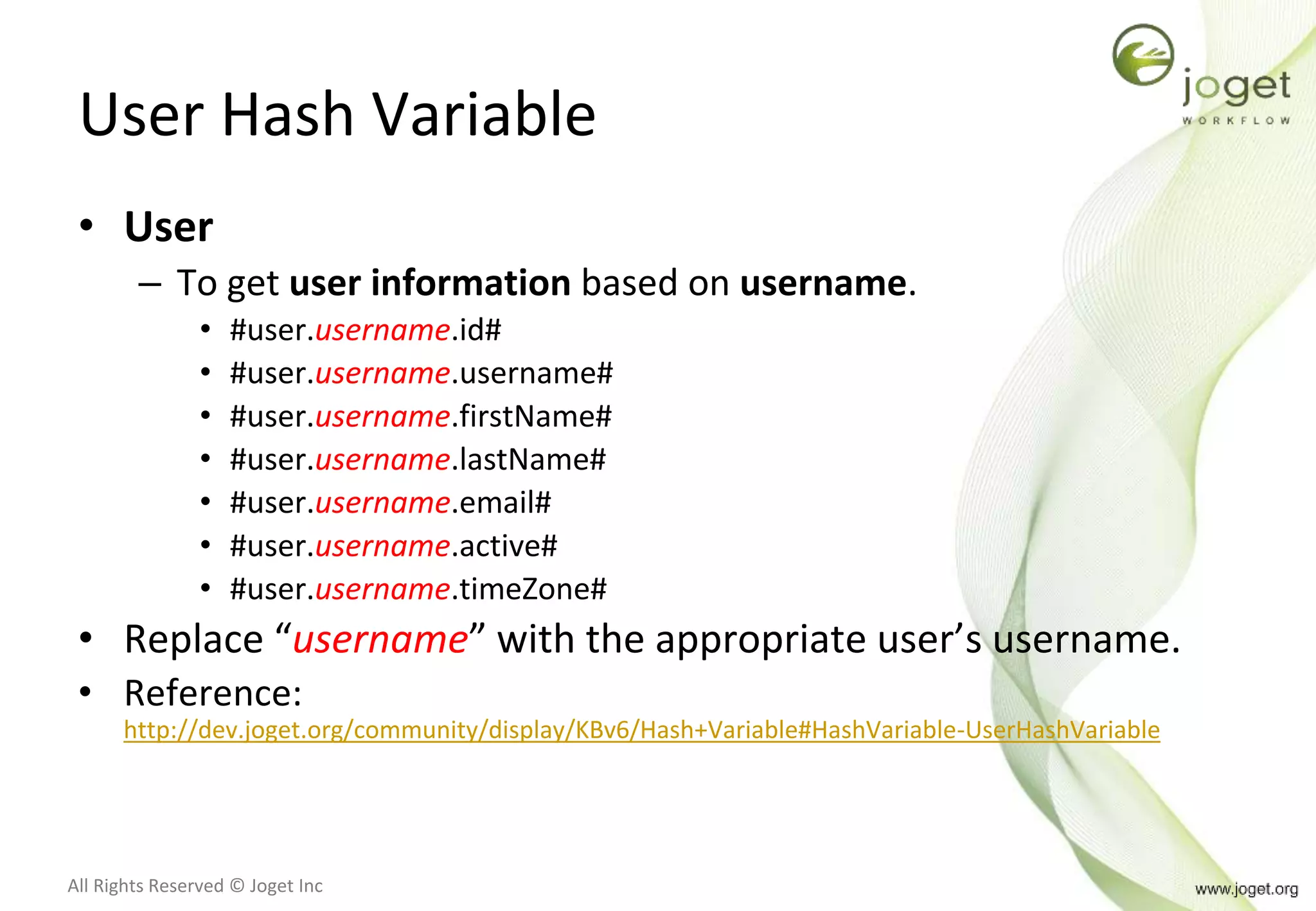 joget
WORKFLOW

User Hash Variable

• User
– To get user information based on username.
• #user.username.id#
• #user.username.username#
• #user.username.firstName#
• #user.username.lastName#
• #user.username.email#
• #user.username.active#
• #user.username.timeZone#
• Replace “username” with the appropriate user’s username.
• Reference: http://dev.joget.org/community/display/KBv6/Hash+Variable#HashVariable-UserHashVariable

All Rights Reserved © Joget Inc

www.joget.org